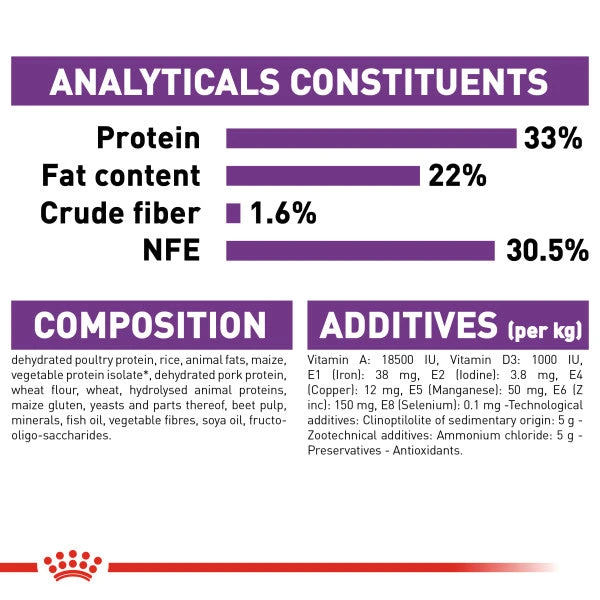 ANALYTICALS CONSTITUENTS

Protein 33%
Fat content 22%
Crude fiber 1.6%
NFE 30.5%

COMPOSITION

dehydrated poultry protein, rice, animal fats, maize, vegetable protein isolate*, dehydrated pork protein, wheat flour, wheat, hydrolysed animal proteins, maize gluten, yeasts and parts thereof, beet pulp, minerals, fish oil, vegetable fibres, soya oil, fructo-oligo-saccharides.

ADDITIVES (per kg)

Vitamin A: 18500 IU, Vitamin D3: 1000 IU, E1 (Iron): 38 mg, E2 (Iodine): 3.8 mg, E4 (Copper): 12 mg, E5 (Manganese): 50 mg, E6 (Z inc): 150 mg, E8 (Selenium): 0.1 mg -Technological additives: Clinoptilolite of sedimentary origin: 5 g - Zootechnical additives: Ammonium chloride: 5 g - Preservatives - Antioxidants.